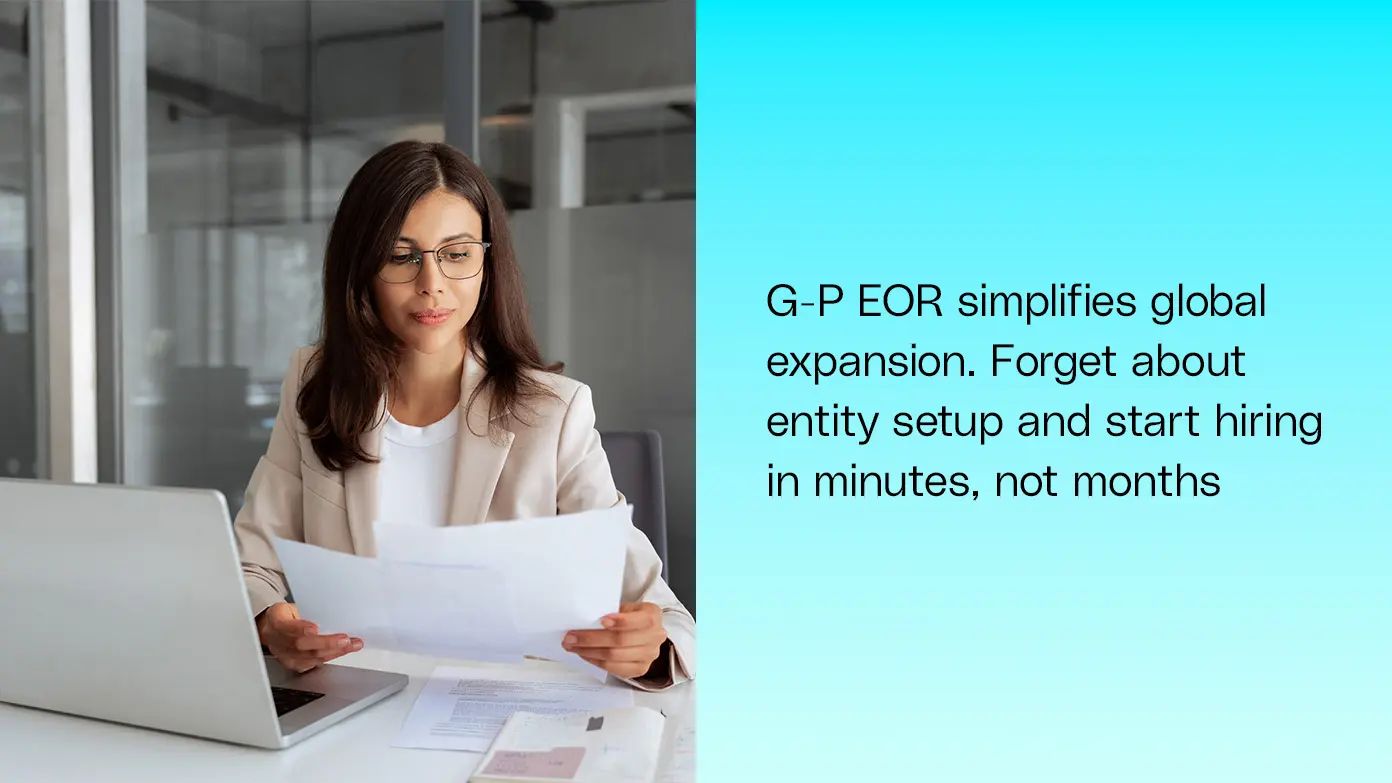 G-P EOR simplifies global expansion. Forget about entity setup and start hiring in minutes, not months